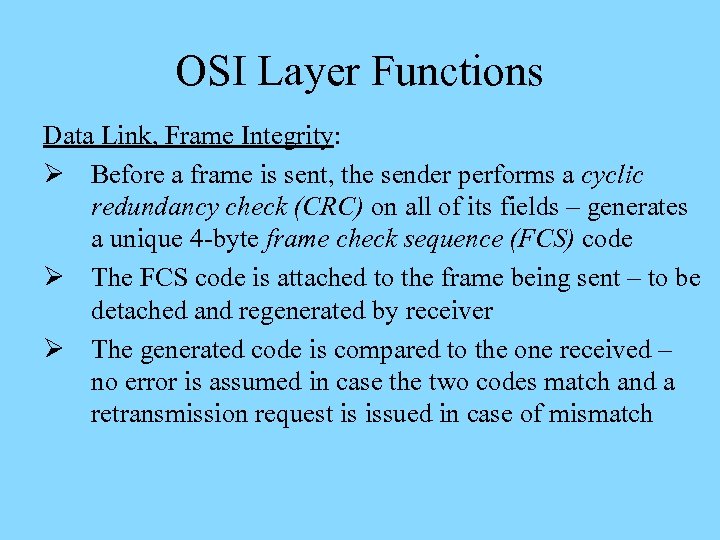 OSI Layer Functions

Data Link, Frame Integrity:

➢ Before a frame is sent, the sender performs a cyclic redundancy check (CRC) on all of its fields – generates a unique 4-byte frame check sequence (FCS) code

➢ The FCS code is attached to the frame being sent – to be detached and regenerated by receiver

➢ The generated code is compared to the one received – no error is assumed in case the two codes match and a retransmission request is issued in case of mismatch